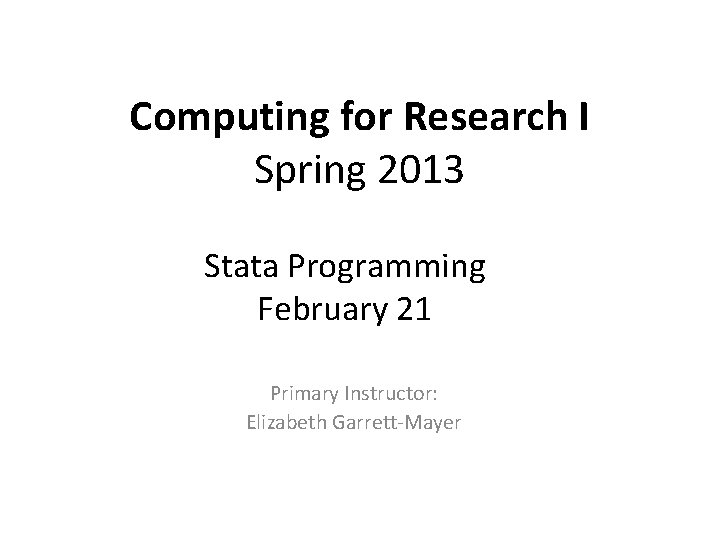 Computing for Research I
Spring 2013

Stata Programming
February 21

Primary Instructor:
Elizabeth Garrett-Mayer